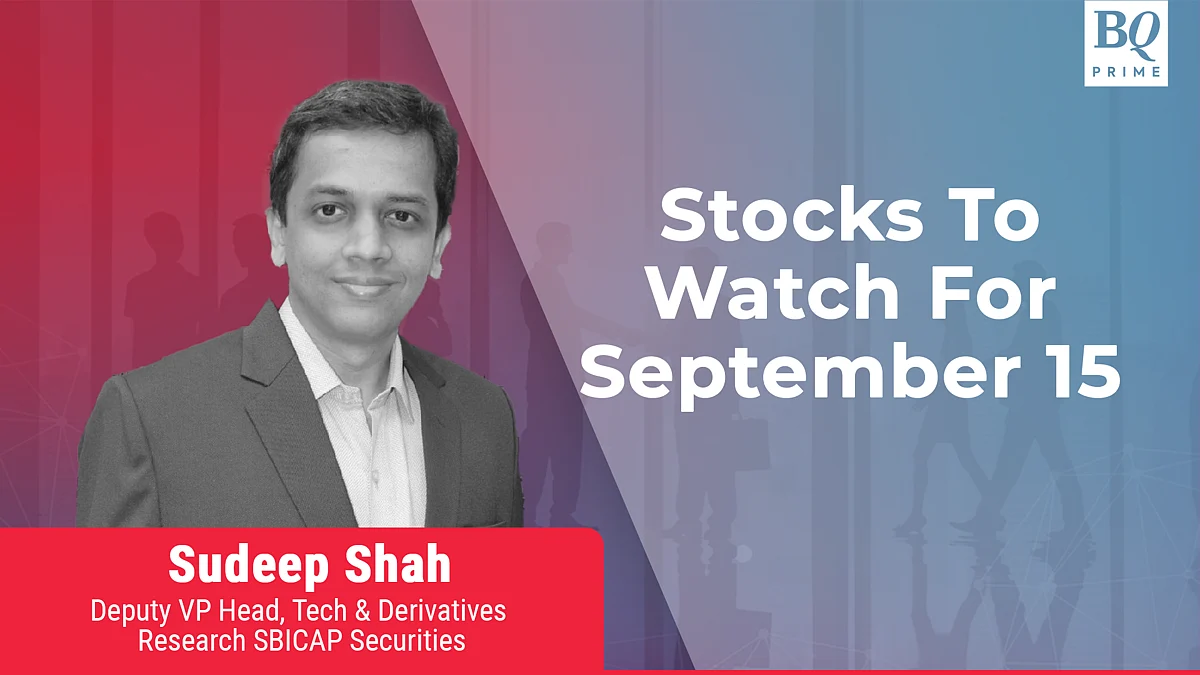 BQ
PRIME

Stocks To Watch For September 15

Sudeep Shah
Deputy VP Head, Tech & Derivatives Research SBICAP Securities